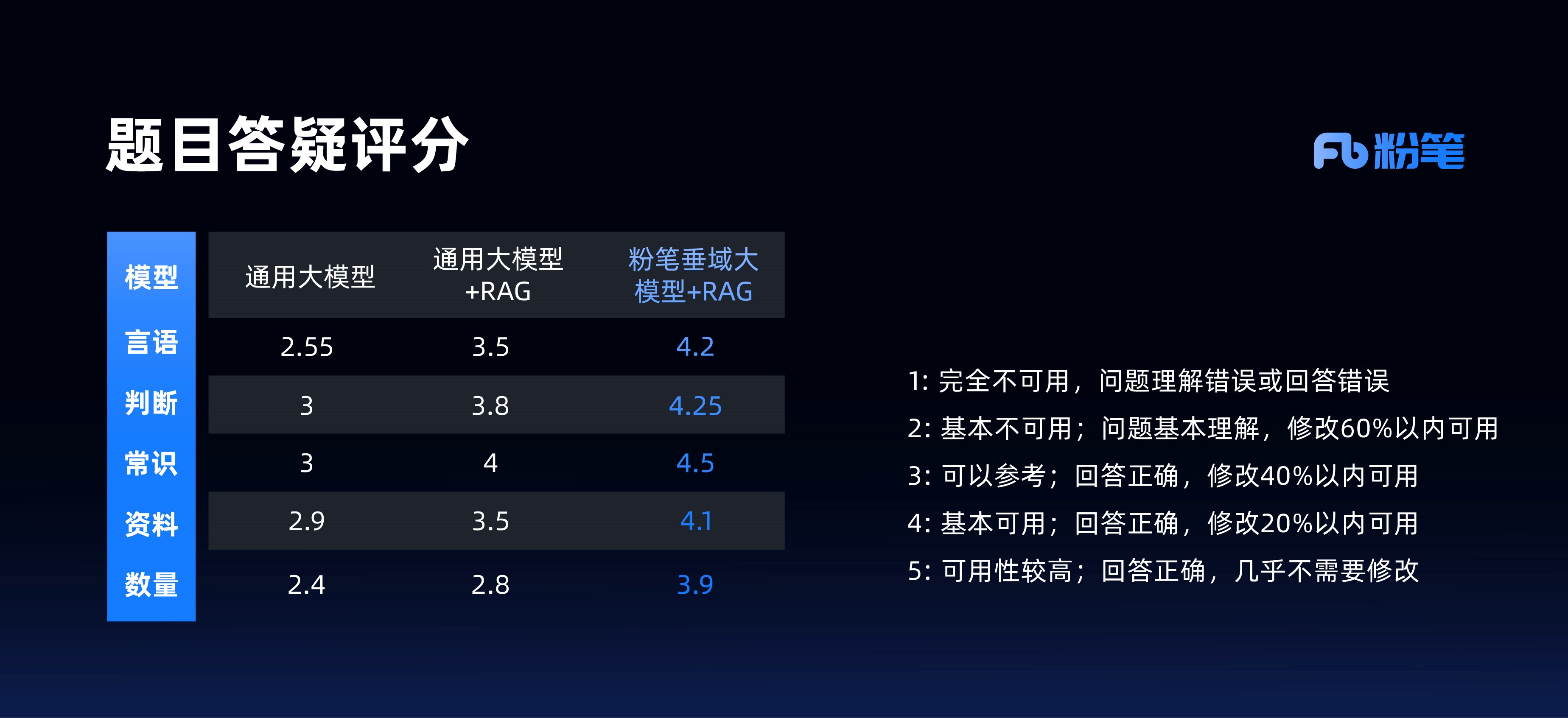 题目答疑评分

Fb 粉笔

| 模型 | 通用大模型 | 通用大模型+RAG | 粉笔垂域大模型+RAG |
|---|---|---|---|
| 言语 | 2.55 | 3.5 | 4.2 |
| 判断 | 3 | 3.8 | 4.25 |
| 常识 | 3 | 4 | 4.5 |
| 资料 | 2.9 | 3.5 | 4.1 |
| 数量 | 2.4 | 2.8 | 3.9 |

1: 完全不可用，问题理解错误或回答错误
2: 基本不可用；问题基本理解，修改60%以内可用
3: 可以参考；回答正确，修改40%以内可用
4: 基本可用；回答正确，修改20%以内可用
5: 可用性较高；回答正确，几乎不需要修改